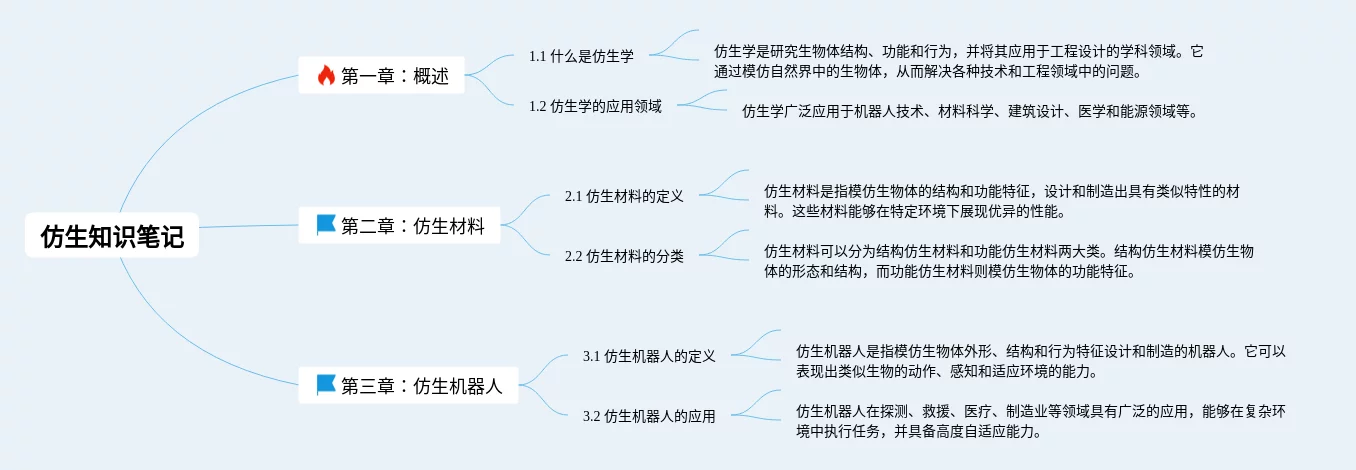 仿生知识笔记

第一章：概述

1.1 什么是仿生学

仿生学是研究生物体结构、功能和行为，并将其应用于工程设计的学科领域。它通过模仿自然界中的生物体，从而解决各种技术和工程领域中的问题。

1.2 仿生学的应用领域

仿生学广泛应用于机器人技术、材料科学、建筑设计、医学和能源领域等。

第二章：仿生材料

2.1 仿生材料的定义

仿生材料是指模仿生物体的结构和功能特征，设计和制造出具有类似特性的材料。这些材料能够在特定环境下展现优异的性能。

2.2 仿生材料的分类

仿生材料可以分为结构仿生材料和功能仿生材料两大类。结构仿生材料模仿生物体的形态和结构，而功能仿生材料则模仿生物体的功能特征。

第三章：仿生机器人

3.1 仿生机器人的定义

仿生机器人是指模仿生物体外形、结构和行为特征设计和制造的机器人。它可以表现出类似生物的动作、感知和适应环境的能力。

3.2 仿生机器人的应用

仿生机器人在探测、救援、医疗、制造业等领域具有广泛的应用，能够在复杂环境中执行任务，并具备高度自适应能力。